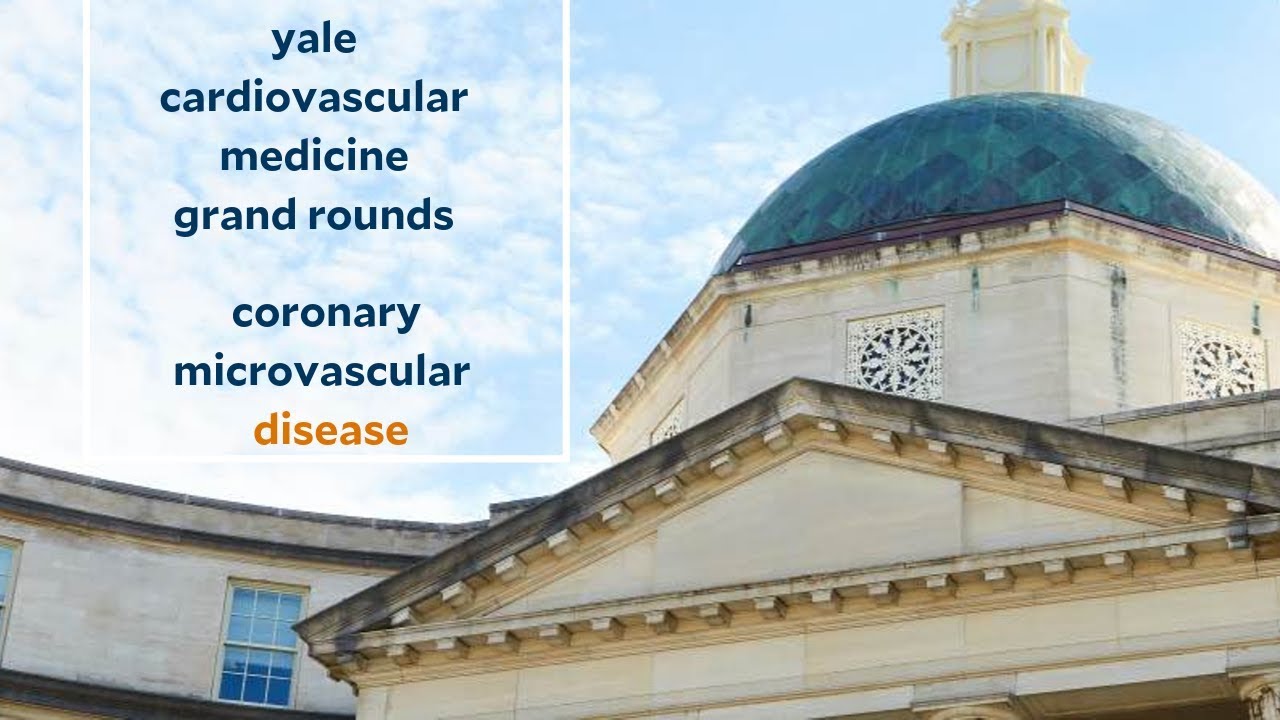 yale cardiovascular medicine grand rounds

coronary microvascular disease